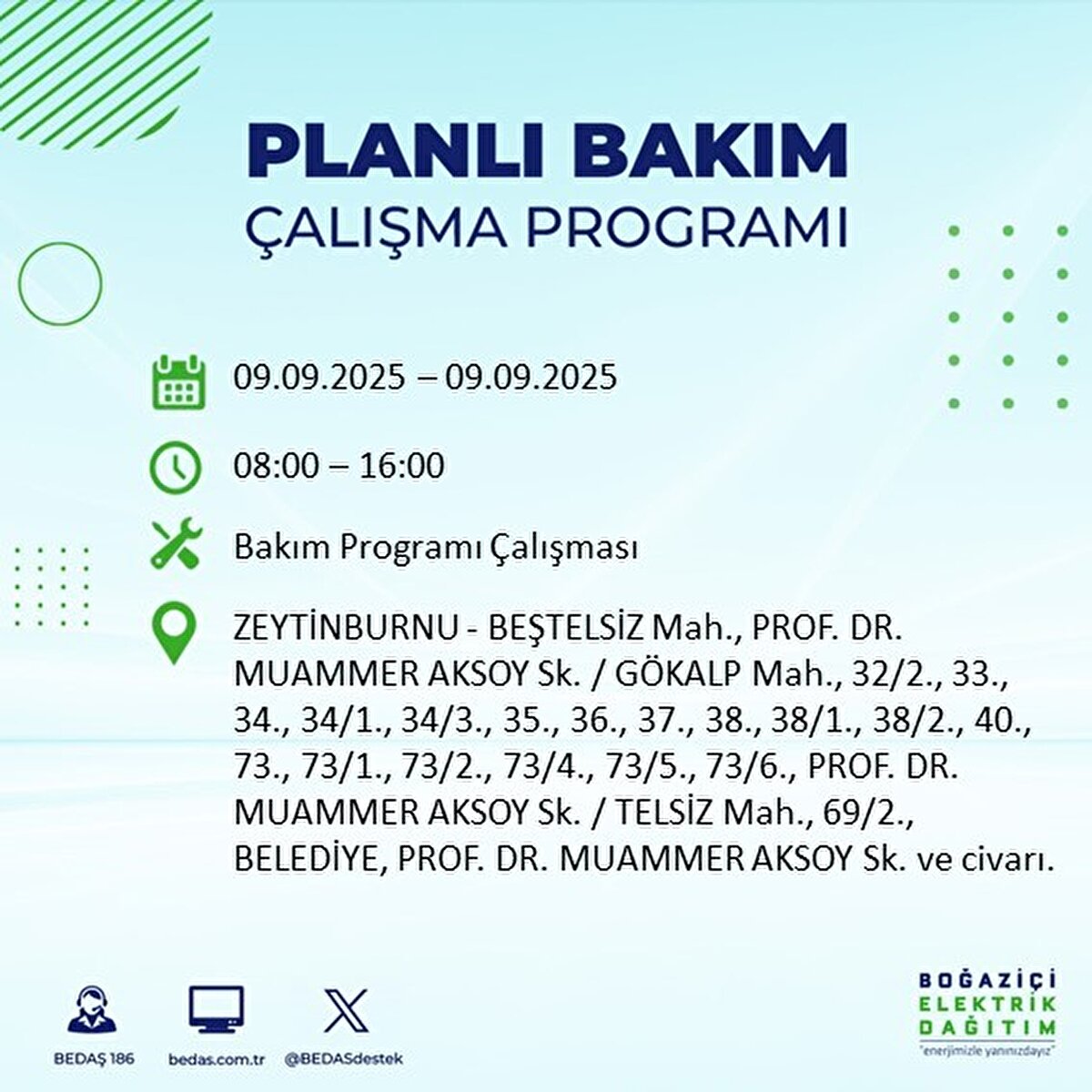 PLANLI BAKIM
ÇALIŞMA PROGRAMI

09.09.2025 – 09.09.2025

08:00 – 16:00

Bakım Programı Çalışması

ZEYTİNBURNU - BEŞTELSİZ Mah., PROF. DR. MUAMMER AKSOY Sk. / GÖKALP Mah., 32/2., 33., 34., 34/1., 34/3., 35., 36., 37., 38., 38/1., 38/2., 40., 73., 73/1., 73/2., 73/4., 73/5., 73/6., PROF. DR. MUAMMER AKSOY Sk. / TELSİZ Mah., 69/2., BELEDİYE, PROF. DR. MUAMMER AKSOY Sk. ve civarı.

BEDAŞ 186
bedas.com.tr
@BEDASdestek

BOĞAZİÇİ
ELEKTRİK
DAĞITIM
"enerjimizle yanınızdayız"